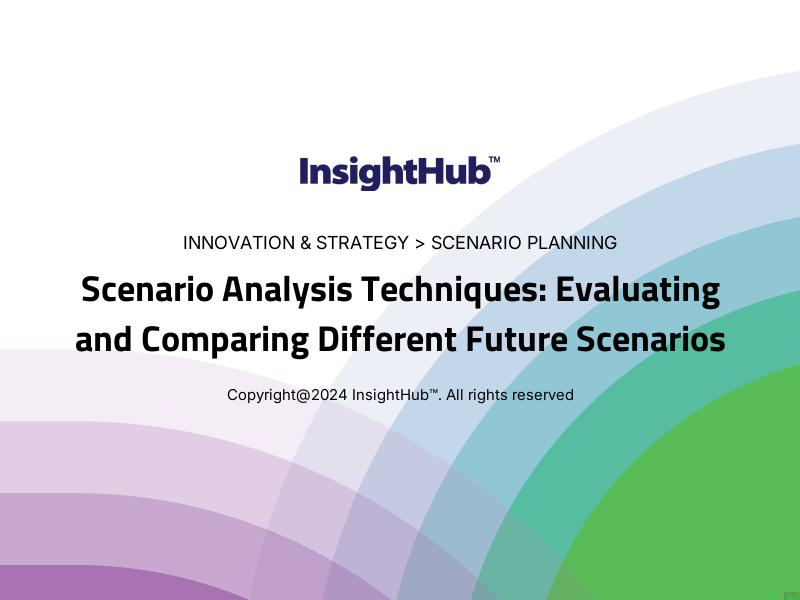 InsightHub™

INNOVATION & STRATEGY > SCENARIO PLANNING

Scenario Analysis Techniques: Evaluating and Comparing Different Future Scenarios

Copyright@2024 InsightHub™. All rights reserved